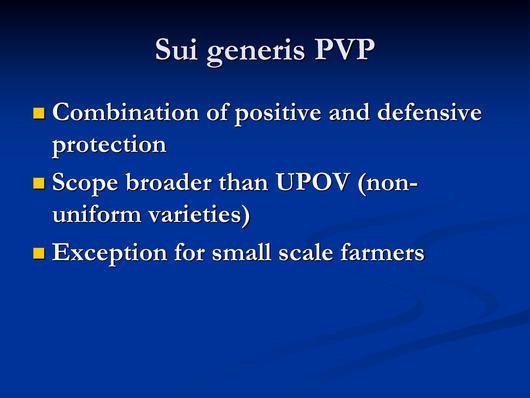 Sui generis PVP

- Combination of positive and defensive protection
- Scope broader than UPOV (non-uniform varieties)
- Exception for small scale farmers